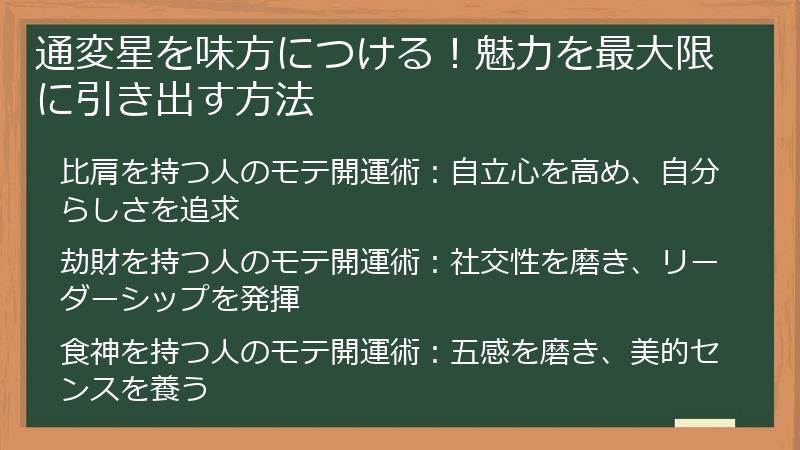 通変星を味方につける！魅力を最大限に引き出す方法

比肩を持つ人のモテ開運術：自立心を高め、自分らしさを追求

劫財を持つ人のモテ開運術：社交性を磨き、リーダーシップを発揮

食神を持つ人のモテ開運術：五感を磨き、美的センスを養う